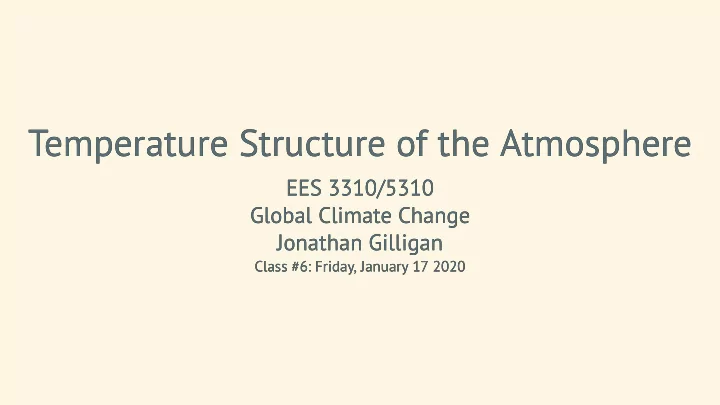 Temperature Structure of the Atmosphere

EES 3310/5310
Global Climate Change
Jonathan Gilligan
Class #6: Friday, January 17 2020